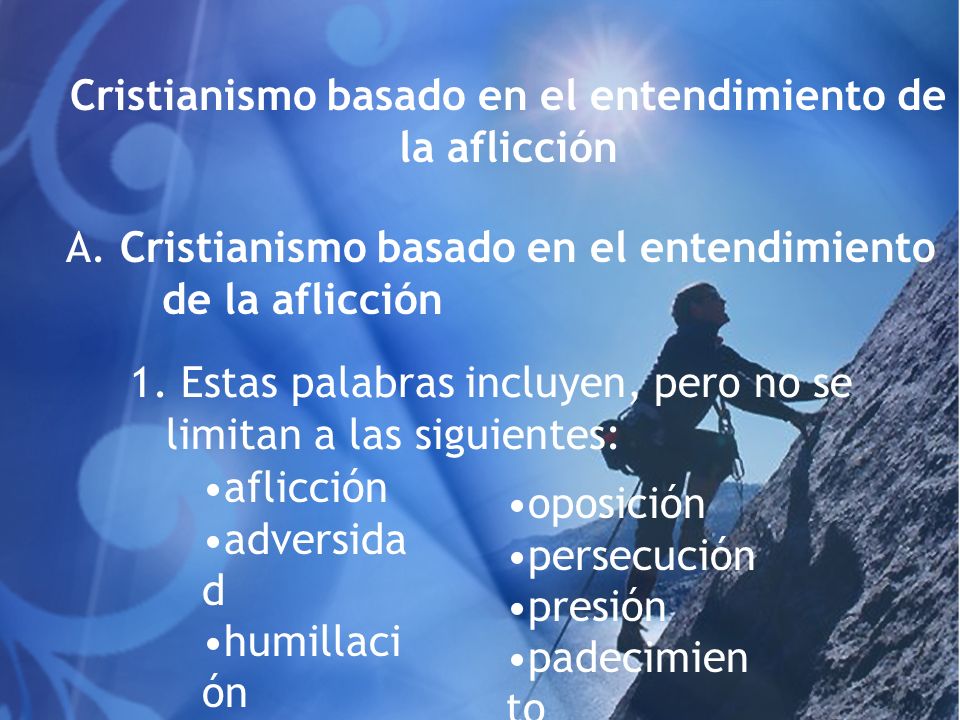 Cristianismo basado en el entendimiento de la aflicción

A. Cristianismo basado en el entendimiento de la aflicción

1. Estas palabras incluyen, pero no se limitan a las siguientes:

•aflicción
•adversidad
•humillación

•oposición
•persecución
•presión
•padecimiento